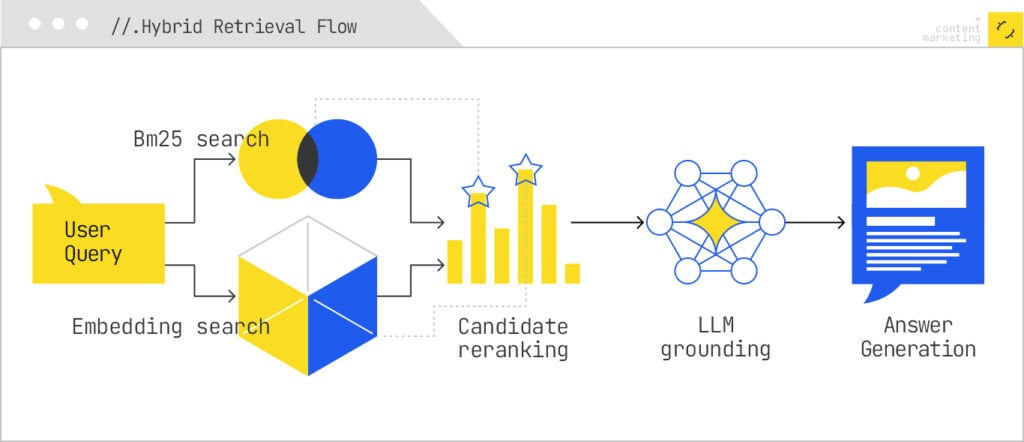 //.Hybrid Retrieval Flow

content marketing

Bm25 search

User Query

Embedding search

Candidate reranking

LLM grounding

Answer Generation